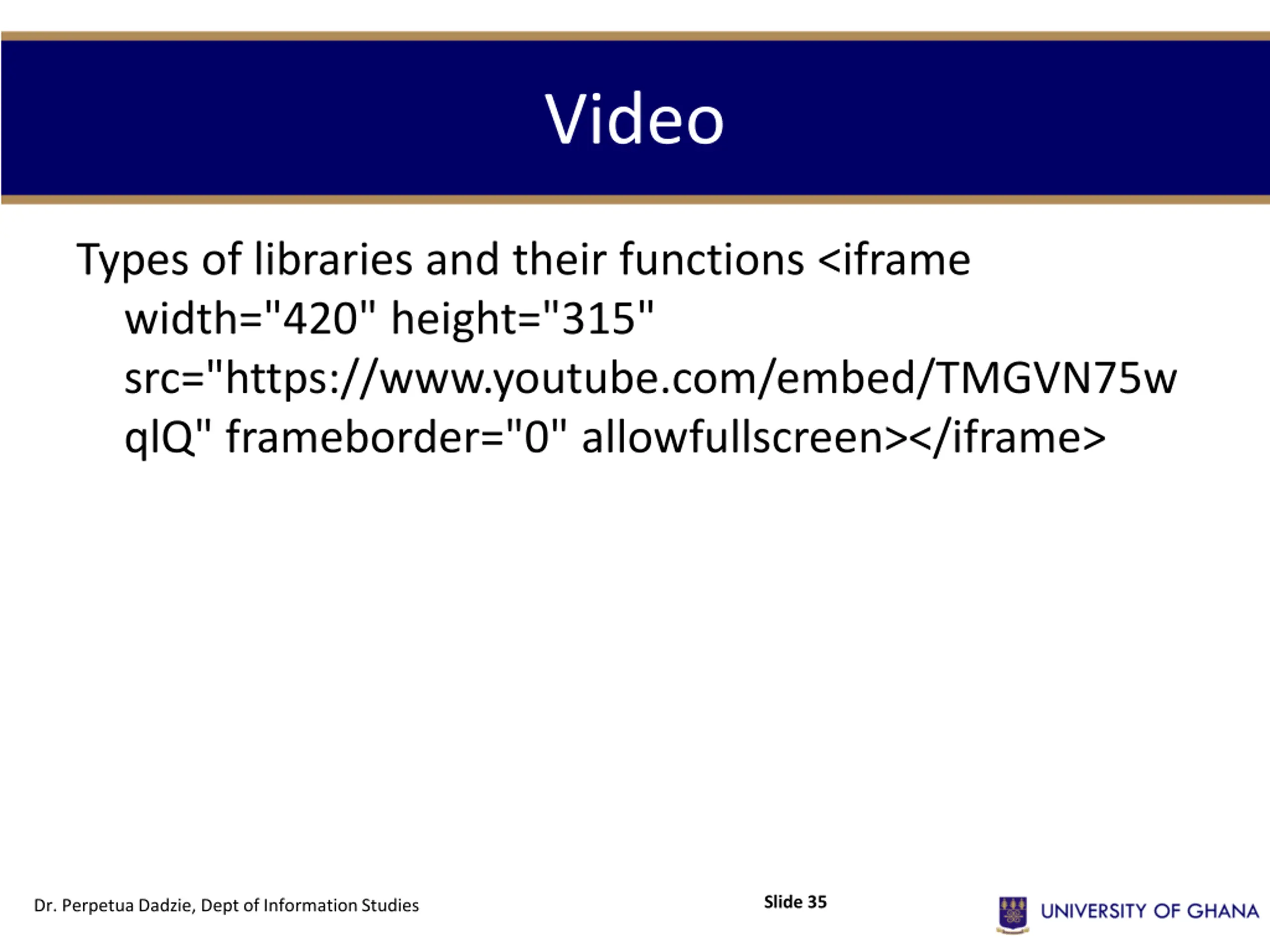 Video

Types of libraries and their functions <iframe width="420" height="315" src="https://www.youtube.com/embed/TMGVN75wqlQ" frameborder="0" allowfullscreen></iframe>

Dr. Perpetua Dadzie, Dept of Information Studies

Slide 35

UNIVERSITY OF GHANA